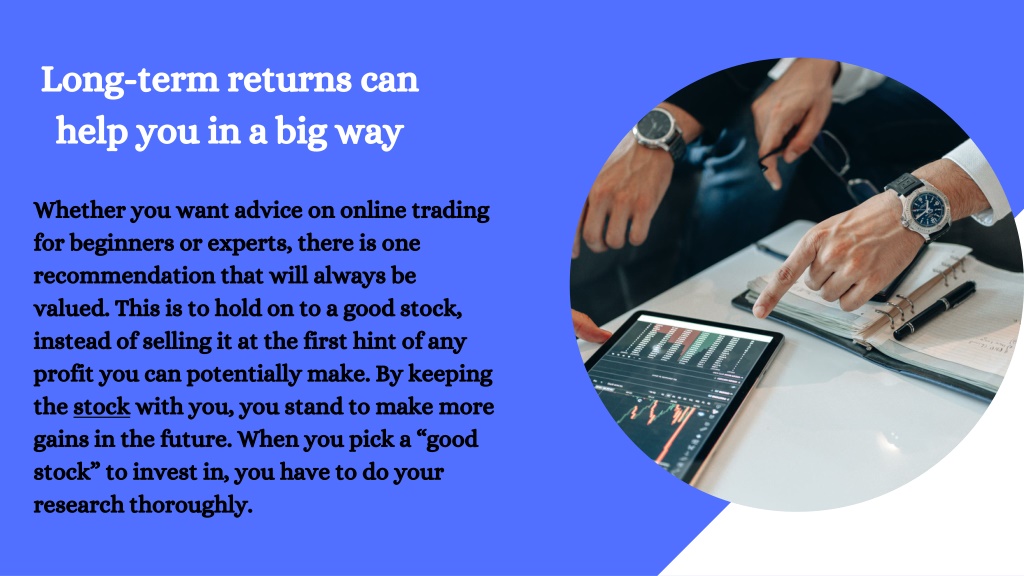 Long-term returns can help you in a big way

Whether you want advice on online trading for beginners or experts, there is one recommendation that will always be valued. This is to hold on to a good stock, instead of selling it at the first hint of any profit you can potentially make. By keeping the stock with you, you stand to make more gains in the future. When you pick a “good stock” to invest in, you have to do your research thoroughly.